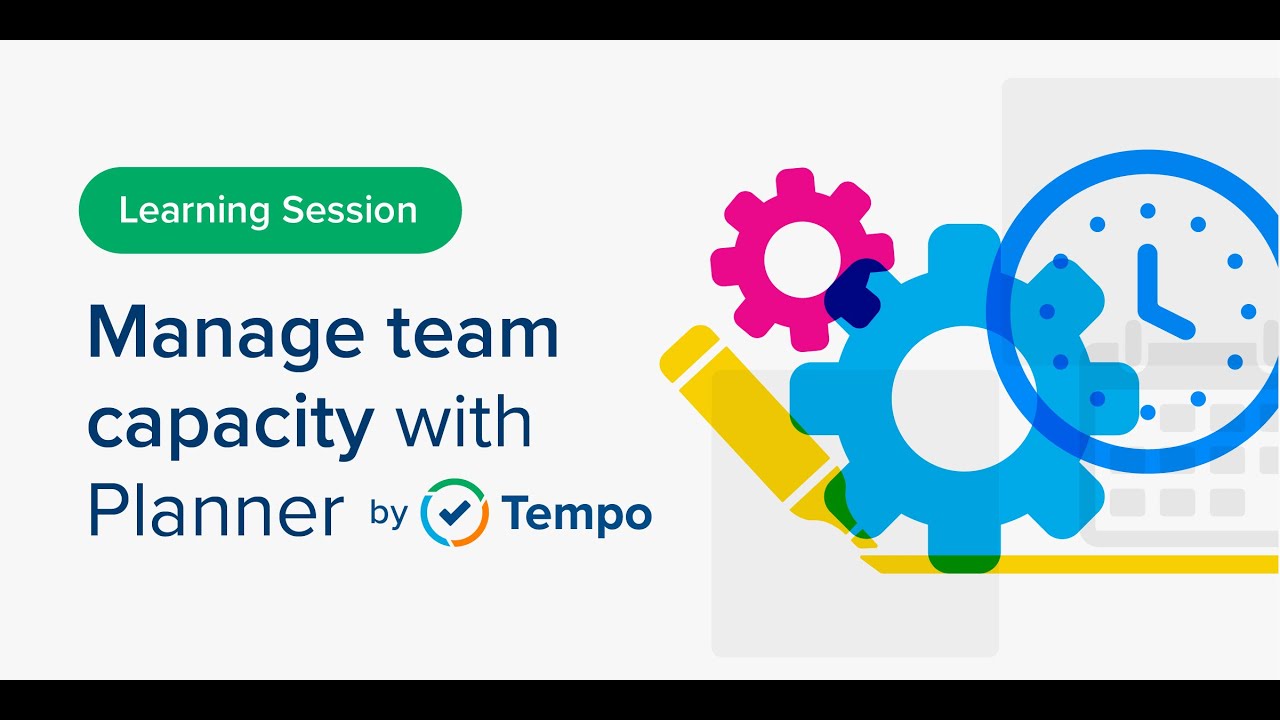 Learning Session

Manage team capacity with Planner by Tempo